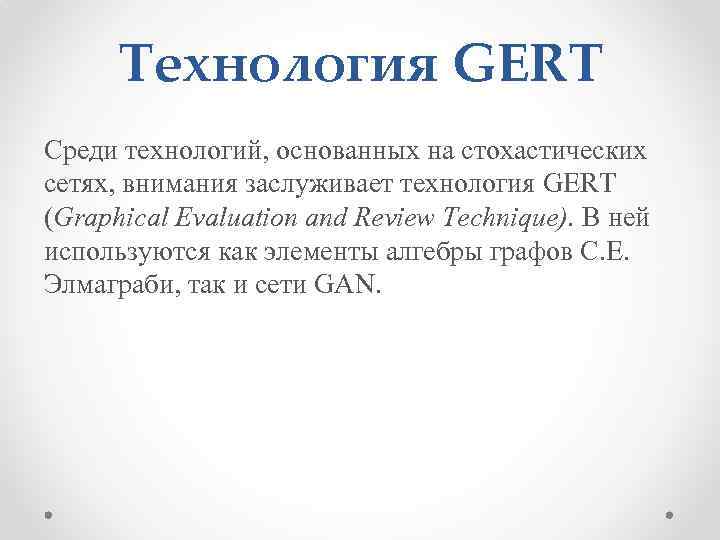 Технология GERT

Среди технологий, основанных на стохастических сетях, внимания заслуживает технология GERT (Graphical Evaluation and Review Technique). В ней используются как элементы алгебры графов С.Е. Элмаграби, так и сети GAN.